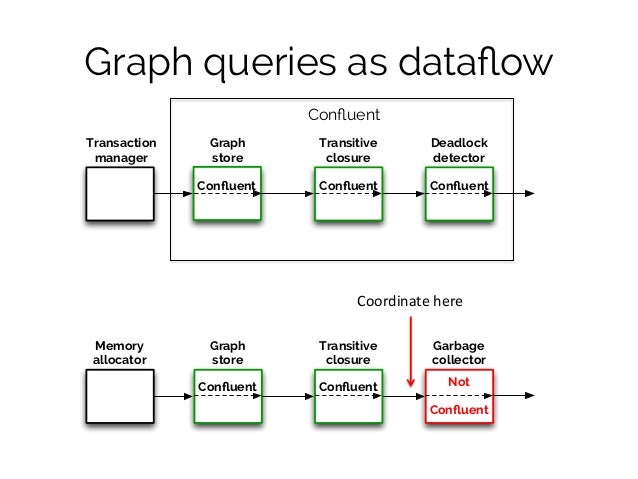 Graph queries as dataflow

Confluent

Transaction manager

Graph store

Confluent

Transitive closure

Confluent

Deadlock detector

Confluent

Coordinate here

Memory allocator

Graph store

Confluent

Transitive closure

Confluent

Garbage collector

Not Confluent